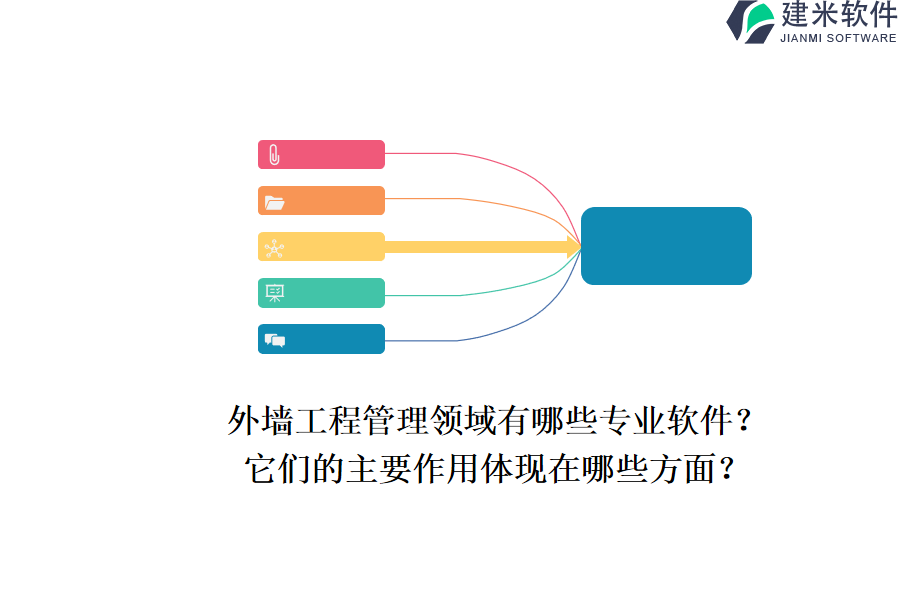 建米软件
JIANMI SOFTWARE

外墙工程管理领域有哪些专业软件？
它们的主要作用体现在哪些方面？